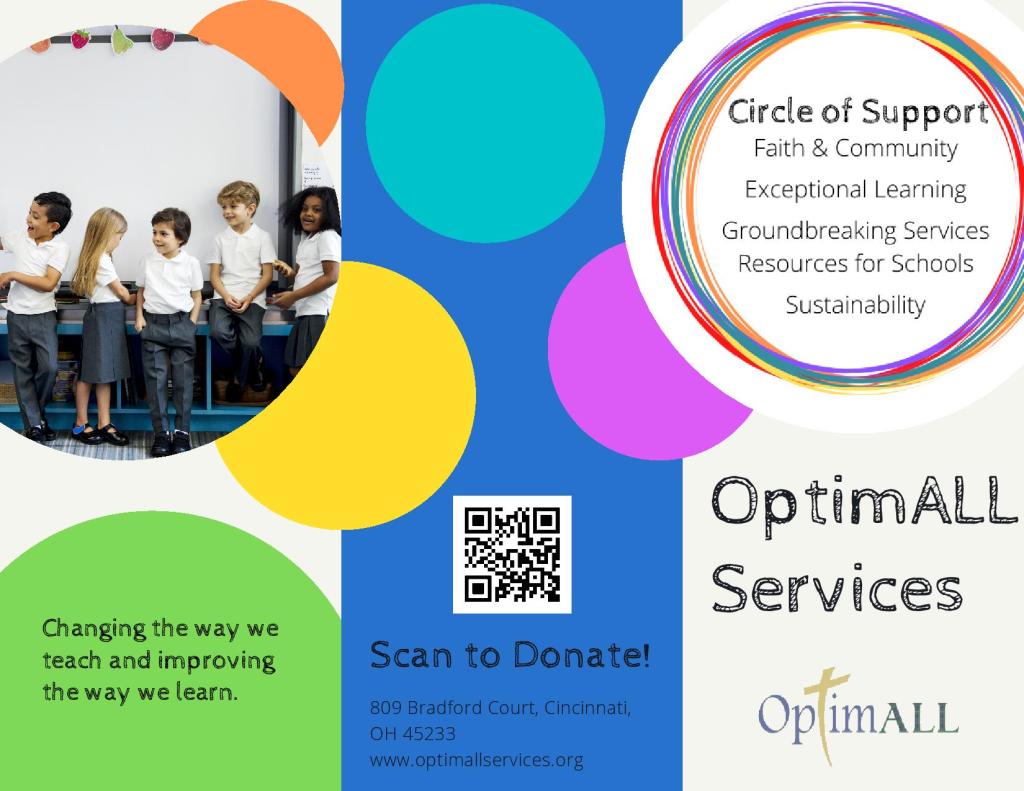 Changing the way we teach and improving the way we learn.

Scan to Donate!

809 Bradford Court, Cincinnati, OH 45233
www.optimallservices.org

Circle of Support
Faith & Community
Exceptional Learning
Groundbreaking Services
Resources for Schools
Sustainability

OptimALL Services

OptimALL